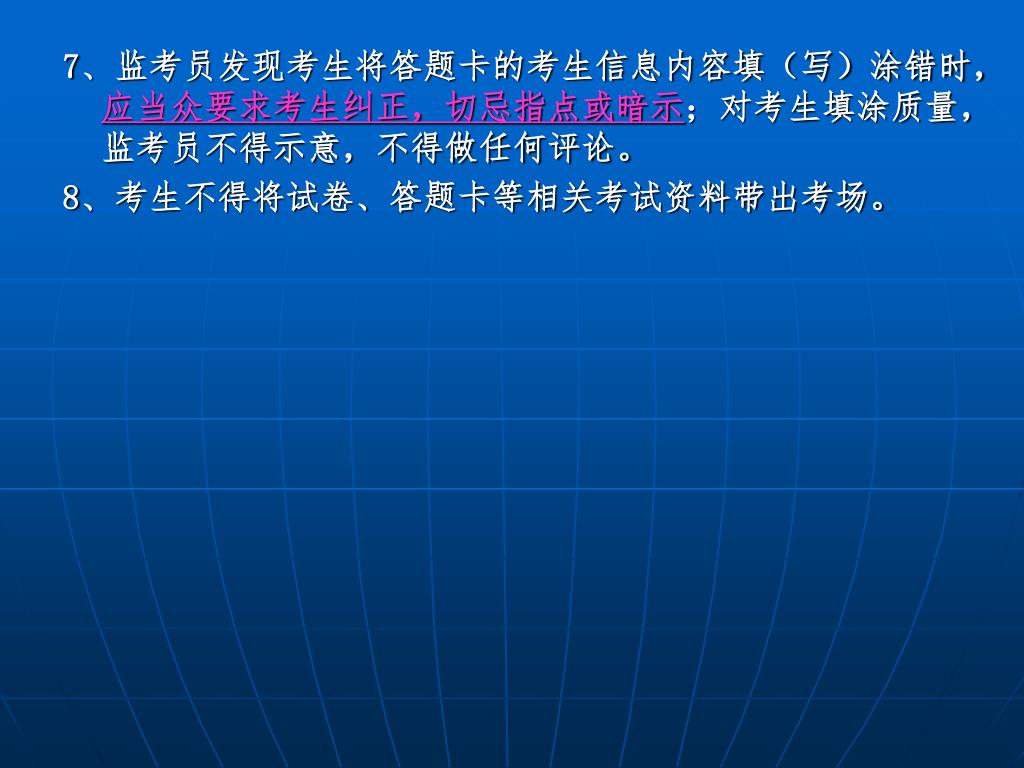 7、监考员发现考生将答题卡的考生信息内容填（写）涂错时，应当众要求考生纠正，切忌指点或暗示；对考生填涂质量，监考员不得示意，不得做任何评论。

8、考生不得将试卷、答题卡等相关考试资料带出考场。